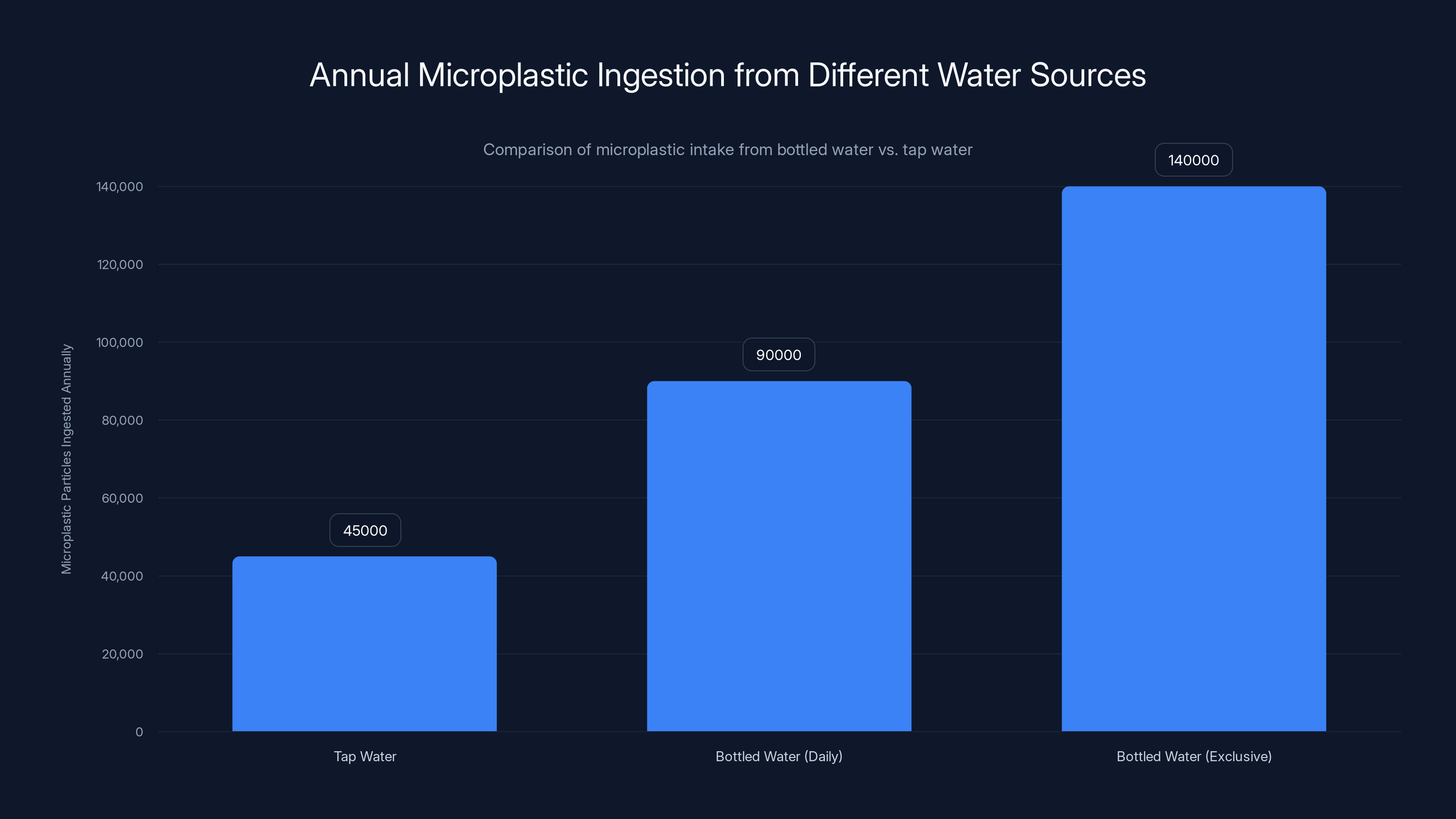 Annual Microplastic Ingestion from Different Water Sources

Comparison of microplastic intake from bottled water vs. tap water

Microplastic Particles Ingested Annually

140,000
120,000
100,000
80,000
60,000
40,000
20,000
0

45000
90000
140000

Tap Water
Bottled Water (Daily)
Bottled Water (Exclusive)